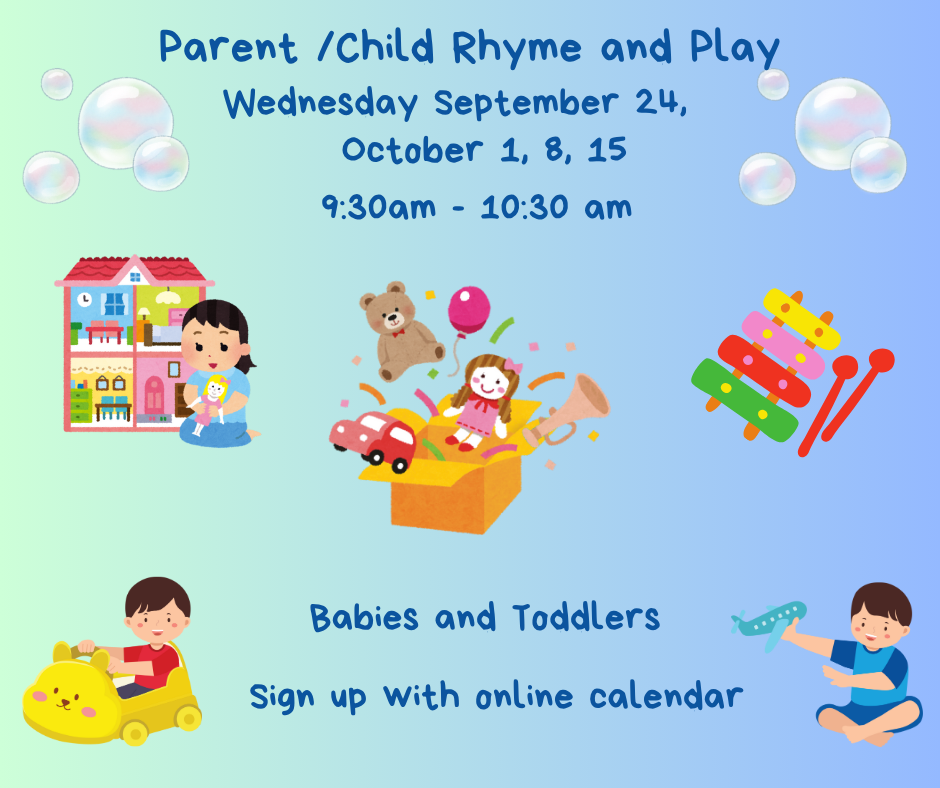 Parent /Child Rhyme and Play
Wednesday September 24, October 1, 8, 15
9:30am - 10:30 am

Babies and Toddlers

Sign up with online calendar